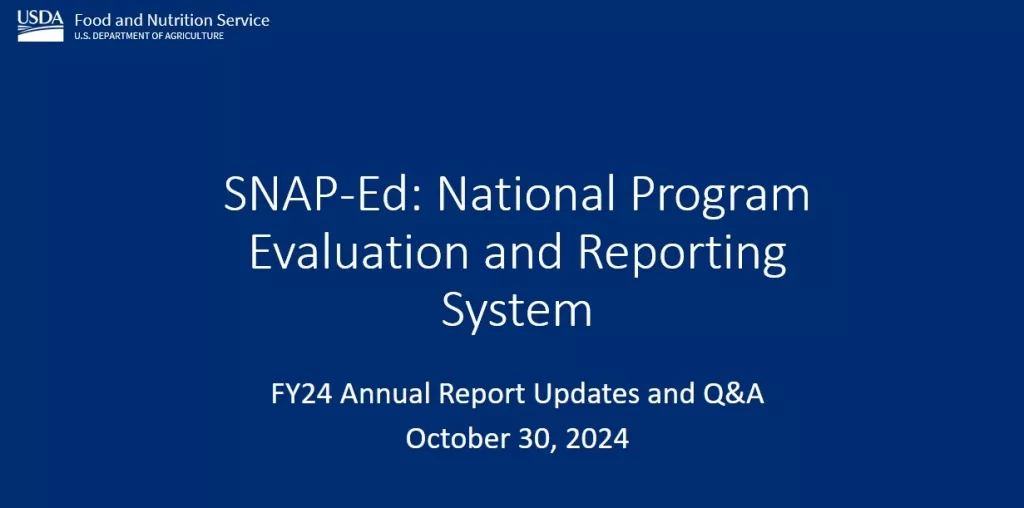 USDA Food and Nutrition Service
U.S. DEPARTMENT OF AGRICULTURE

SNAP-Ed: National Program Evaluation and Reporting System

FY24 Annual Report Updates and Q&A
October 30, 2024